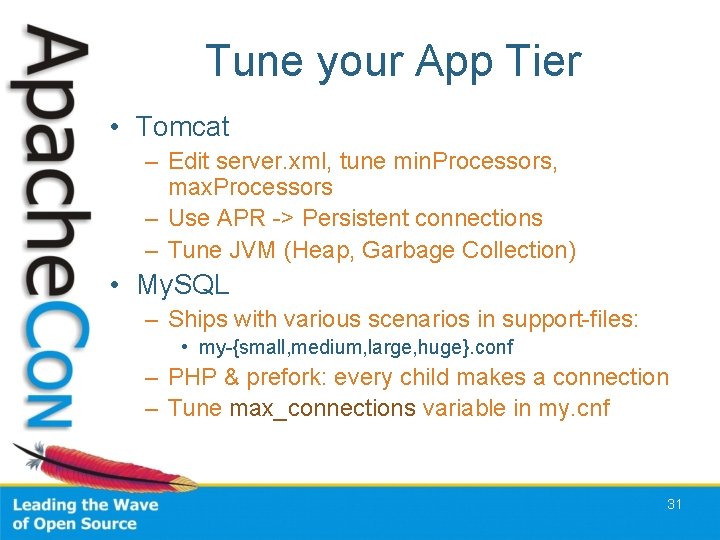 ApacheCon

Tune your App Tier

• Tomcat
– Edit server.xml, tune minProcessors, maxProcessors
– Use APR -> Persistent connections
– Tune JVM (Heap, Garbage Collection)

• MySQL
– Ships with various scenarios in support-files:
• my-{small,medium,large,huge}.conf
– PHP & prefork: every child makes a connection
– Tune max_connections variable in my.cnf

Leading the Wave of Open Source

31